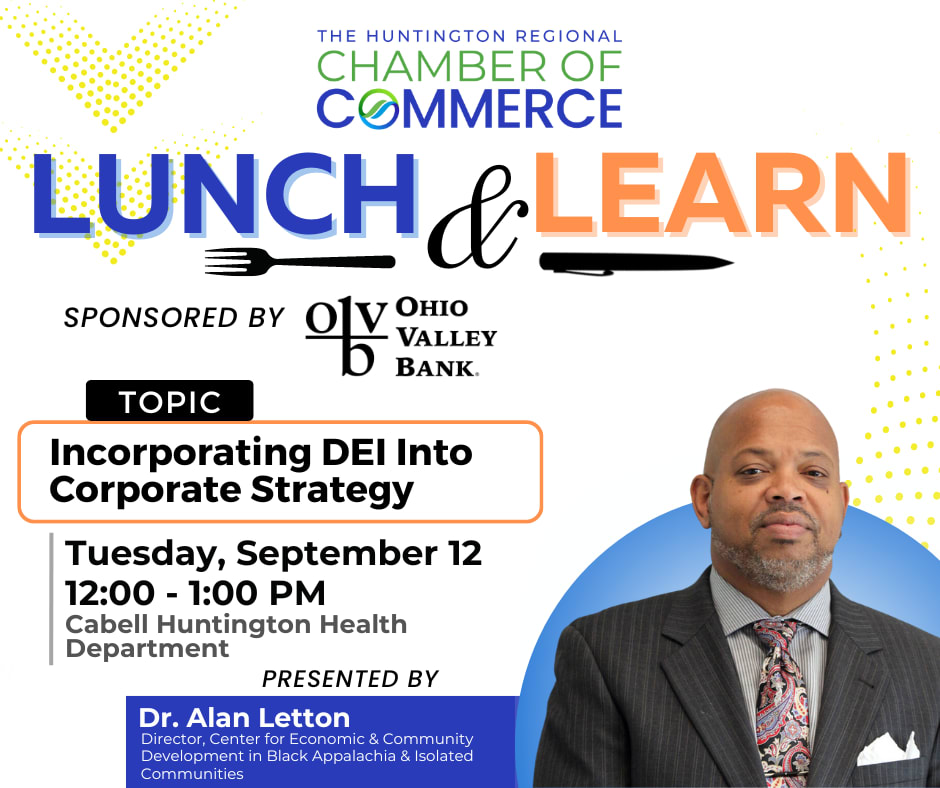 THE HUNTINGTON REGIONAL
CHAMBER OF
COMMERCE

LUNCH & LEARN

SPONSORED BY ovb OHIO VALLEY BANK.

TOPIC

Incorporating DEI Into Corporate Strategy

Tuesday, September 12
12:00 - 1:00 PM
Cabell Huntington Health Department

PRESENTED BY

Dr. Alan Letton
Director, Center for Economic & Community Development in Black Appalachia & Isolated Communities